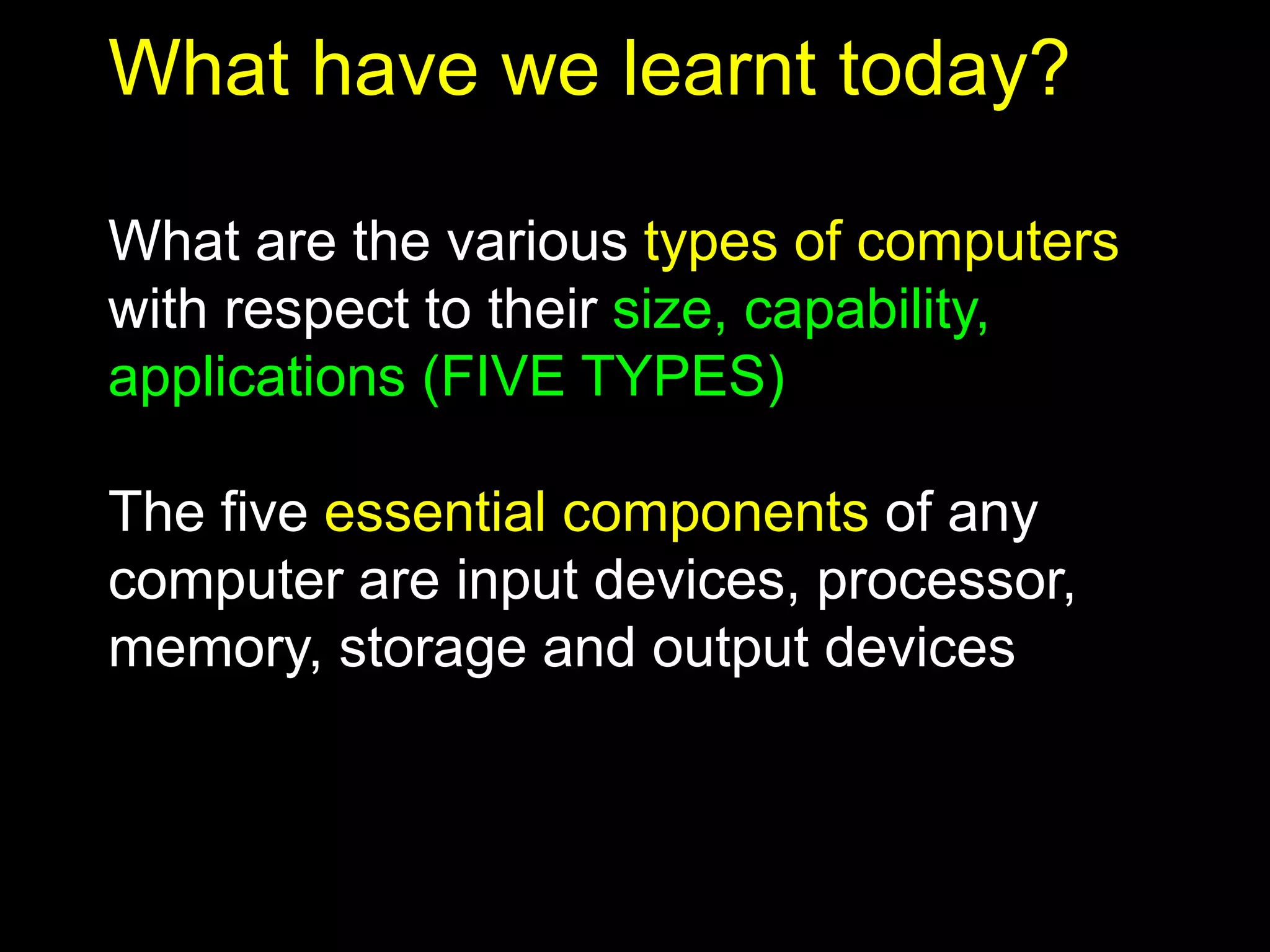 What have we learnt today?

What are the various types of computers with respect to their size, capability, applications (FIVE TYPES)

The five essential components of any computer are input devices, processor, memory, storage and output devices